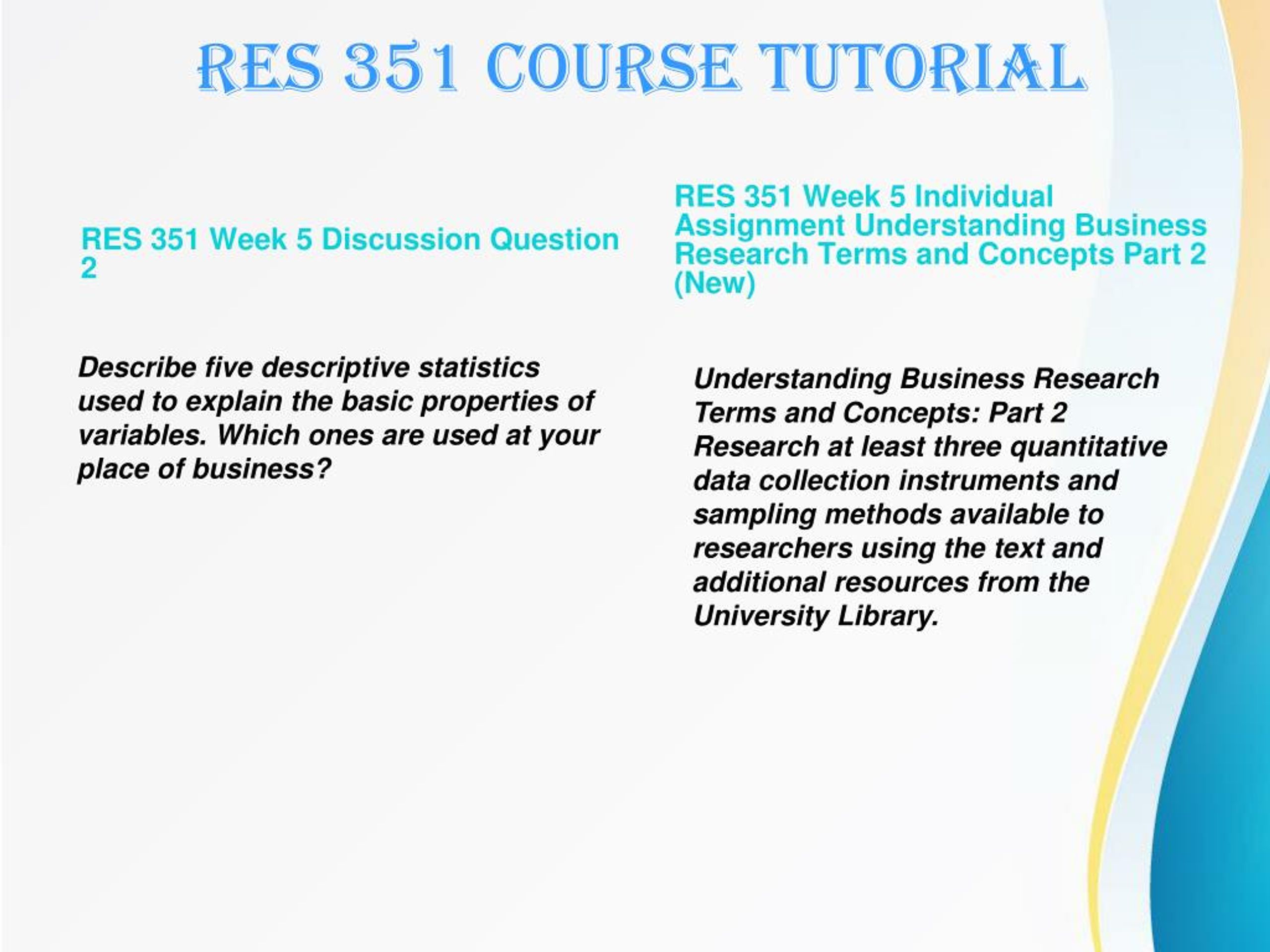 RES 351 COURSE TUTORIAL

RES 351 Week 5 Discussion Question 2

Describe five descriptive statistics used to explain the basic properties of variables. Which ones are used at your place of business?

RES 351 Week 5 Individual Assignment Understanding Business Research Terms and Concepts Part 2 (New)

Understanding Business Research Terms and Concepts: Part 2
Research at least three quantitative data collection instruments and sampling methods available to researchers using the text and additional resources from the University Library.